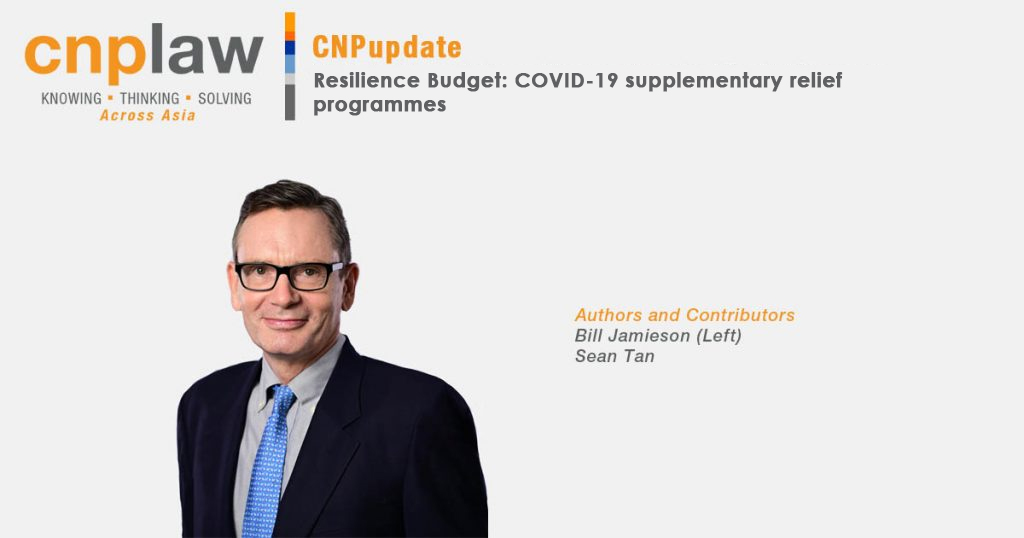 cnplaw
KNOWING ▪ THINKING ▪ SOLVING
Across Asia

CNPupdate
Resilience Budget: COVID-19 supplementary relief programmes

Authors and Contributors
Bill Jamieson (Left)
Sean Tan